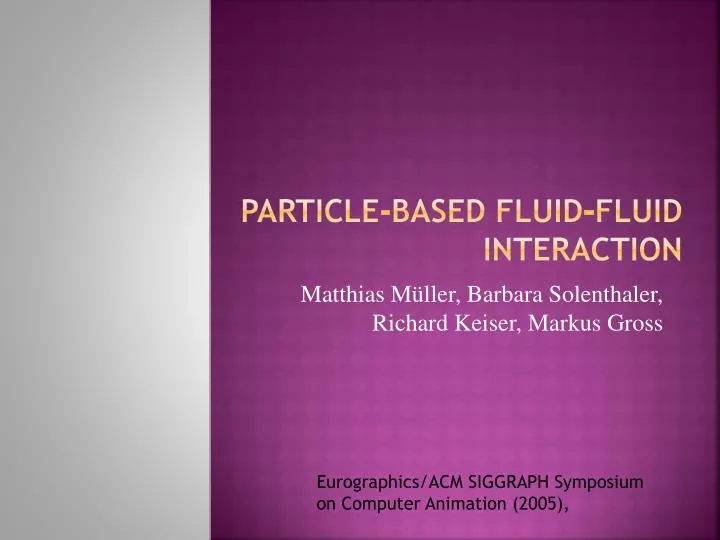 PARTICLE-BASED FLUID-FLUID INTERACTION

Matthias Müller, Barbara Solenthaler, Richard Keiser, Markus Gross

Eurographics/ACM SIGGRAPH Symposium on Computer Animation (2005),